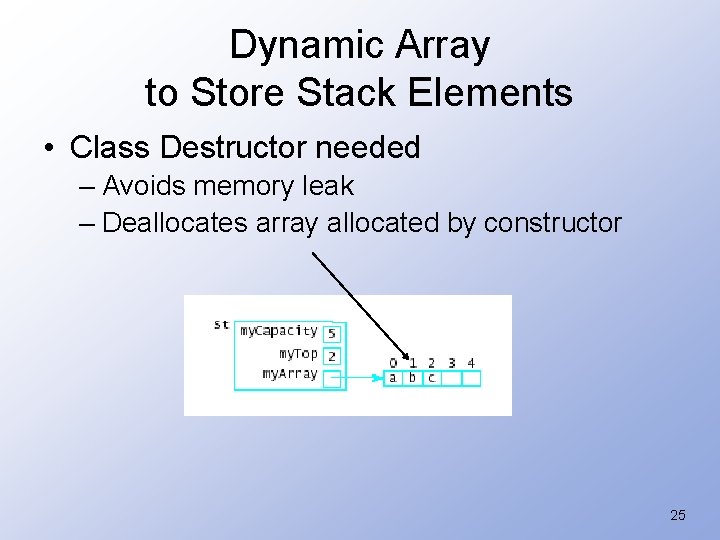 Dynamic Array to Store Stack Elements

• Class Destructor needed
– Avoids memory leak
– Deallocates array allocated by constructor

st
myCapacity 5
myTop 2
myArray

0 1 2 3 4
a b c

25